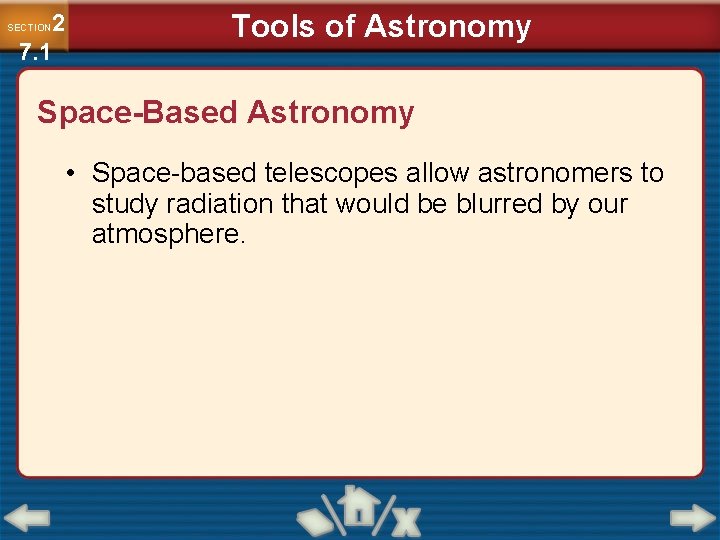 SECTION 2
7.1

Tools of Astronomy

Space-Based Astronomy

• Space-based telescopes allow astronomers to study radiation that would be blurred by our atmosphere.